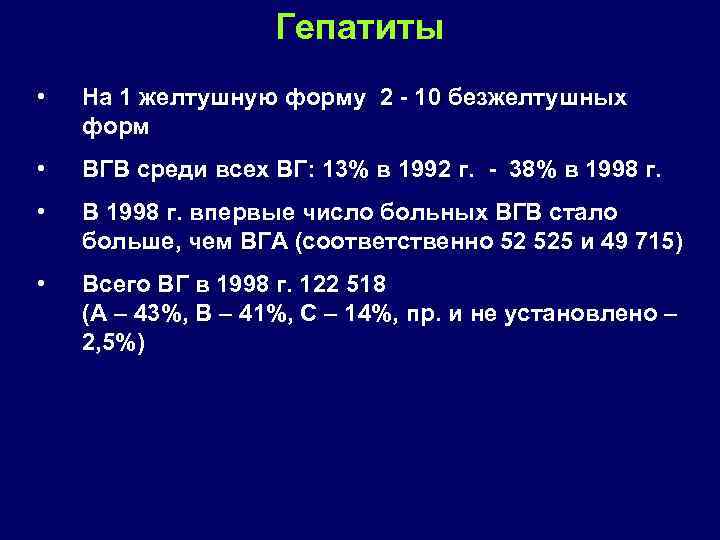 Гепатиты

• На 1 желтушную форму 2 - 10 безжелтушных форм

• ВГВ среди всех ВГ: 13% в 1992 г. - 38% в 1998 г.

• В 1998 г. впервые число больных ВГВ стало больше, чем ВГА (соответственно 52 525 и 49 715)

• Всего ВГ в 1998 г. 122 518
(А – 43%, В – 41%, С – 14%, пр. и не установлено – 2,5%)